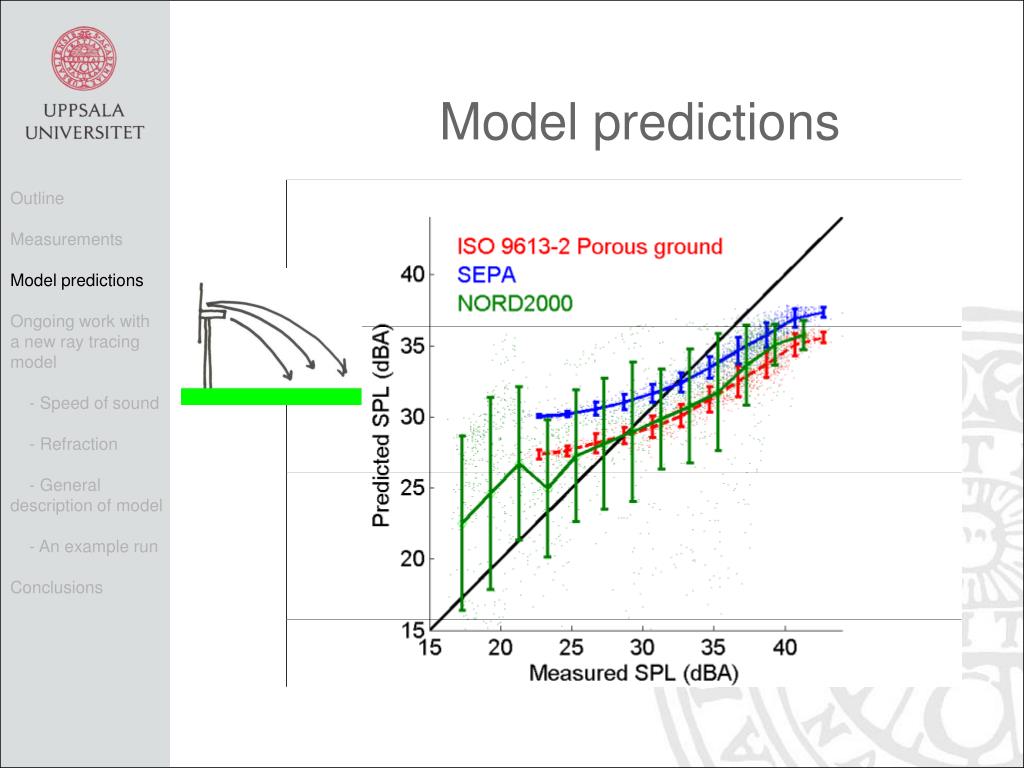 UPPSALA
UNIVERSITET

Outline

Measurements

Model predictions

Ongoing work with a new ray tracing model

- Speed of sound

- Refraction

- General description of model

- An example run

Conclusions

Model predictions

ISO 9613-2 Porous ground
SEPA
NORD2000

Predicted SPL (dBA)

40
35
30
25
20
15

15 20 25 30 35 40

Measured SPL (dBA)